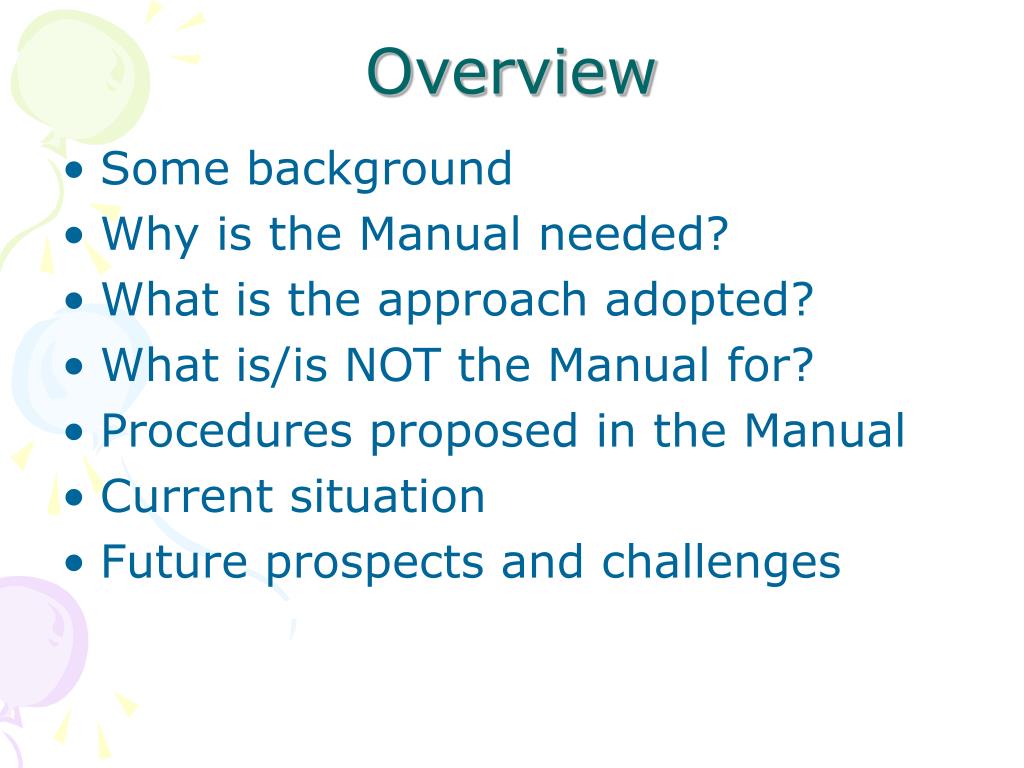 Overview

• Some background
• Why is the Manual needed?
• What is the approach adopted?
• What is/is NOT the Manual for?
• Procedures proposed in the Manual
• Current situation
• Future prospects and challenges